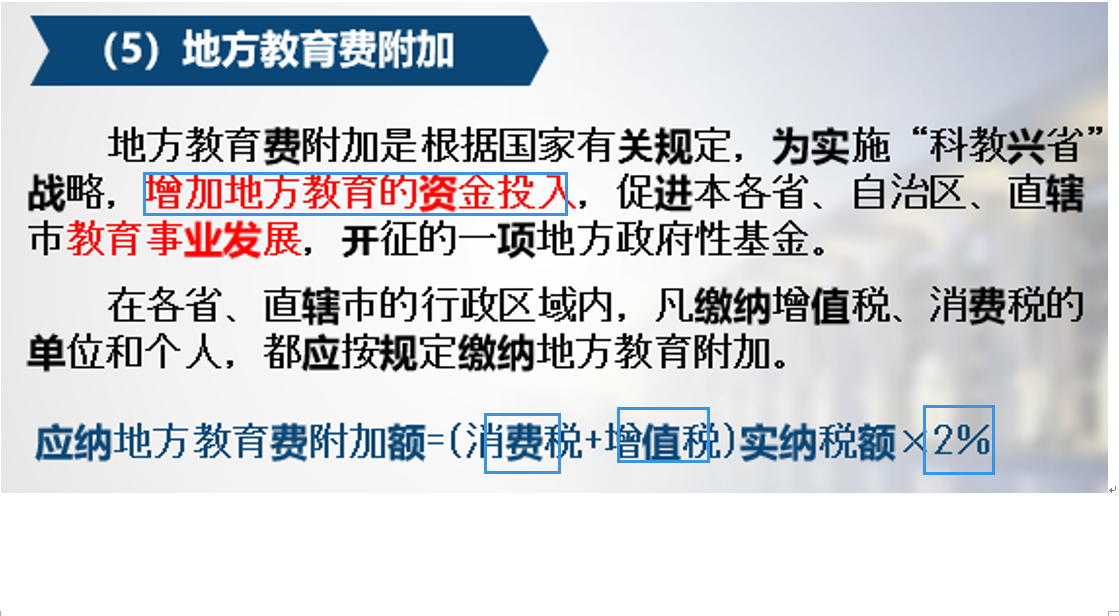 （5）地方教育费附加

地方教育费附加是根据国家有关规定，为实施“科教兴省”战略，增加地方教育的资金投入，促进本各省、自治区、直辖市教育事业发展，开征的一项地方政府性基金。

在各省、直辖市的行政区域内，凡缴纳增值税、消费税的单位和个人，都应按规定缴纳地方教育附加。

应纳地方教育费附加额=(消费税+增值税)实纳税额×2%